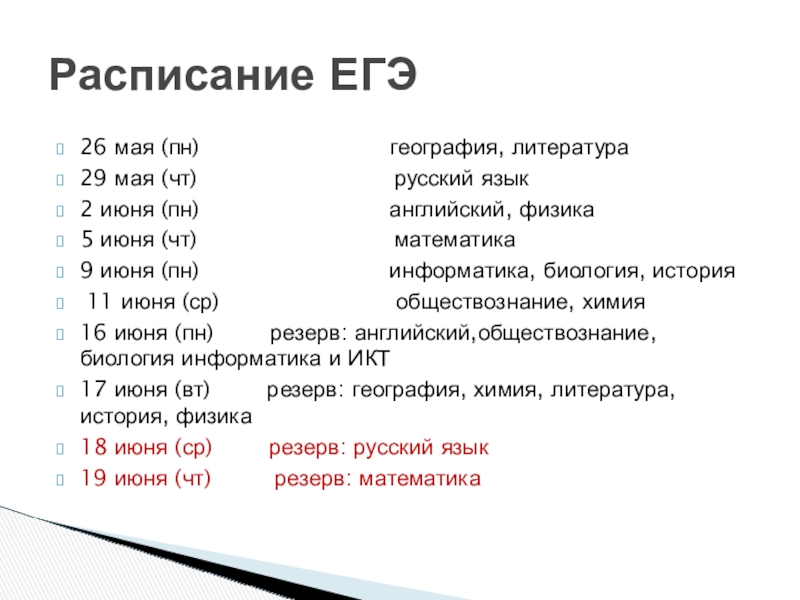 Расписание ЕГЭ

26 мая (пн) география, литература
29 мая (чт) русский язык
2 июня (пн) английский, физика
5 июня (чт) математика
9 июня (пн) информатика, биология, история
11 июня (ср) обществознание, химия
16 июня (пн) резерв: английский,обществознание, биология информатика и ИКТ
17 июня (вт) резерв: география, химия, литература, история, физика
18 июня (ср) резерв: русский язык
19 июня (чт) резерв: математика